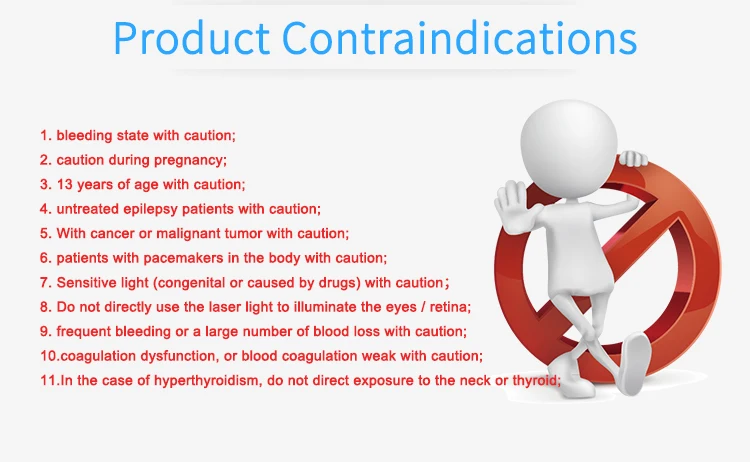 Product Contraindications

1. bleeding state with caution;
2. caution during pregnancy;
3. 13 years of age with caution;
4. untreated epilepsy patients with caution;
5. With cancer or malignant tumor with caution;
6. patients with pacemakers in the body with caution;
7. Sensitive light (congenital or caused by drugs) with caution;
8. Do not directly use the laser light to illuminate the eyes / retina;
9. frequent bleeding or a large number of blood loss with caution;
10.coagulation dysfunction, or blood coagulation weak with caution;
11.In the case of hyperthyroidism, do not direct exposure to the neck or thyroid;